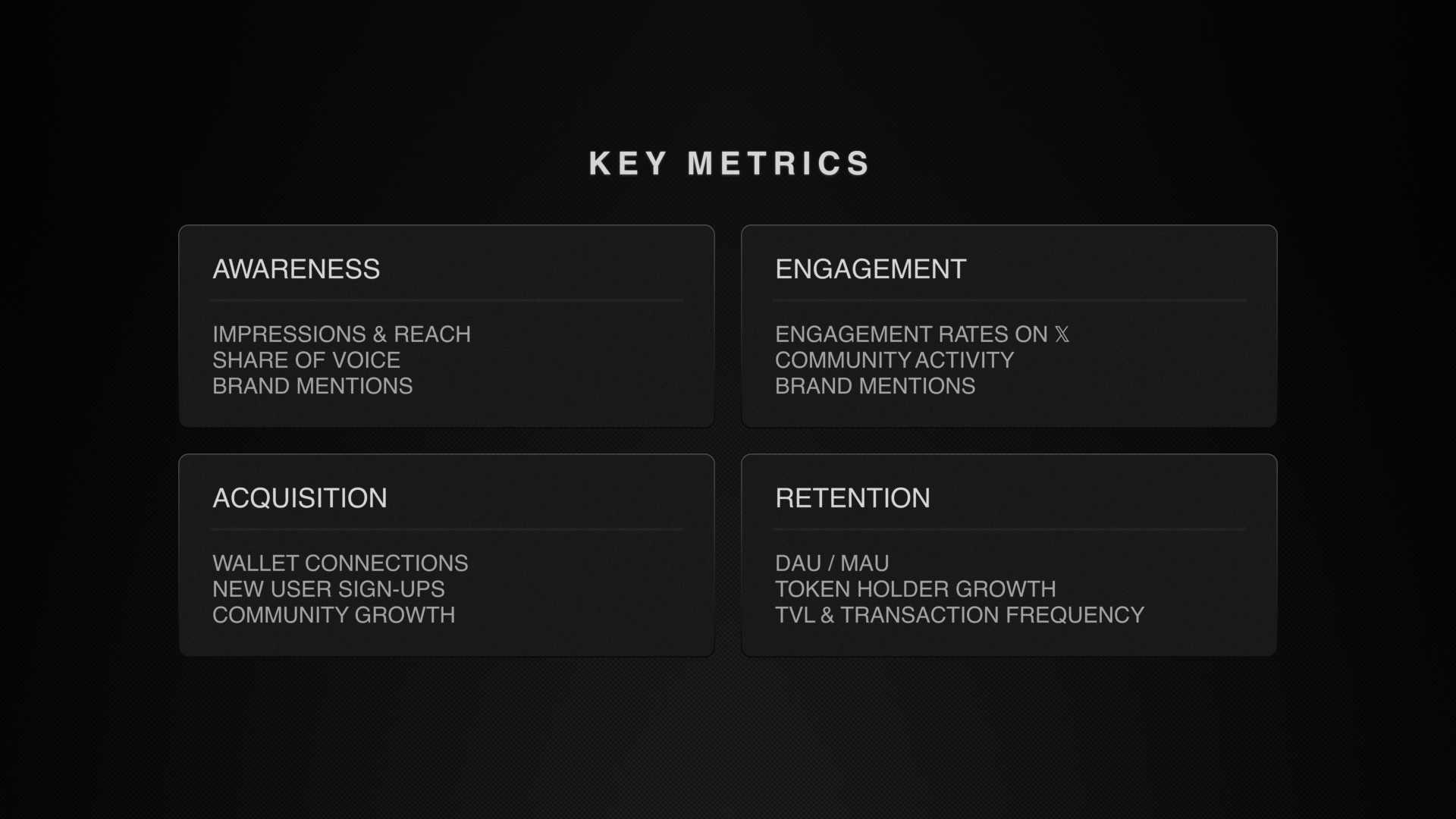 KEY METRICS

AWARENESS

IMPRESSIONS & REACH
SHARE OF VOICE
BRAND MENTIONS

ENGAGEMENT

ENGAGEMENT RATES ON 𝕏
COMMUNITY ACTIVITY
BRAND MENTIONS

ACQUISITION

WALLET CONNECTIONS
NEW USER SIGN-UPS
COMMUNITY GROWTH

RETENTION

DAU / MAU
TOKEN HOLDER GROWTH
TVL & TRANSACTION FREQUENCY